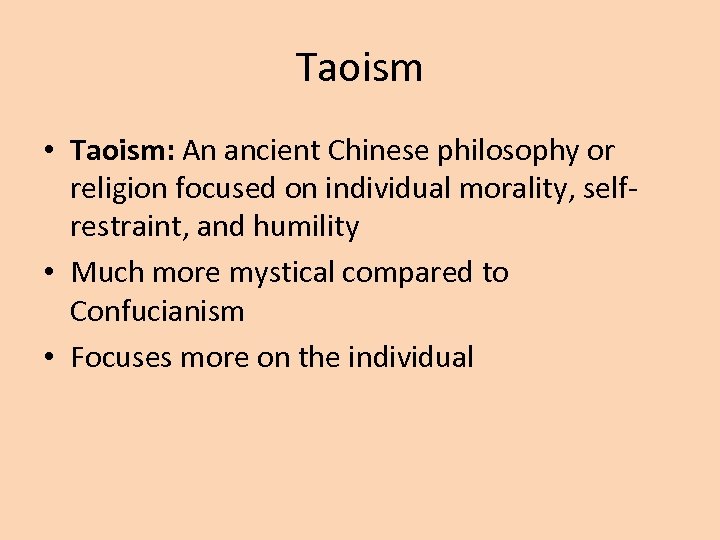 Taoism

• Taoism: An ancient Chinese philosophy or religion focused on individual morality, self-restraint, and humility
• Much more mystical compared to Confucianism
• Focuses more on the individual